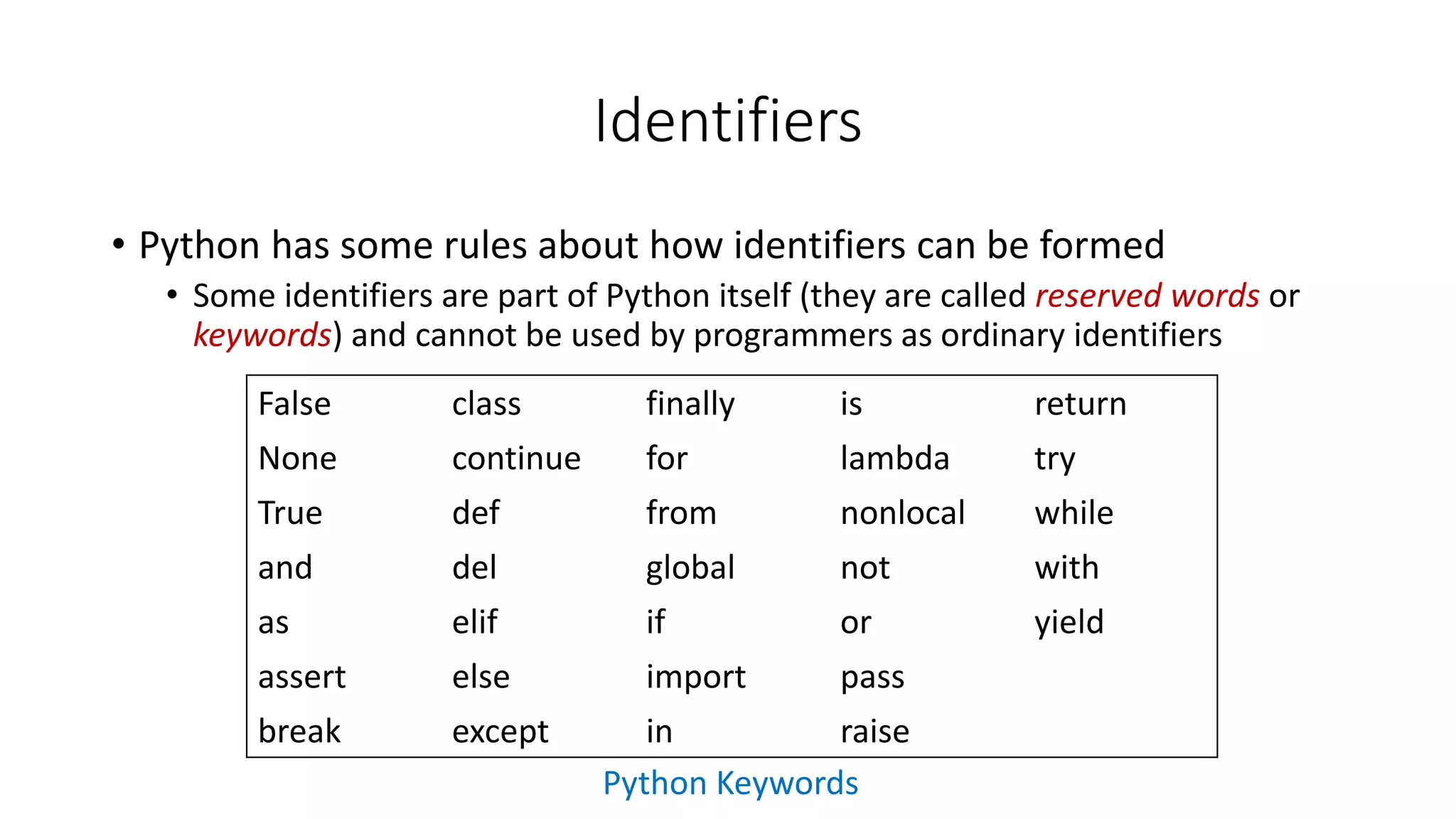 Identifiers

• Python has some rules about how identifiers can be formed
  • Some identifiers are part of Python itself (they are called reserved words or keywords) and cannot be used by programmers as ordinary identifiers

| False | class | finally | is | return |
|---|---|---|---|---|
| None | continue | for | lambda | try |
| True | def | from | nonlocal | while |
| and | del | global | not | with |
| as | elif | if | or | yield |
| assert | else | import | pass | |
| break | except | in | raise | |

Python Keywords